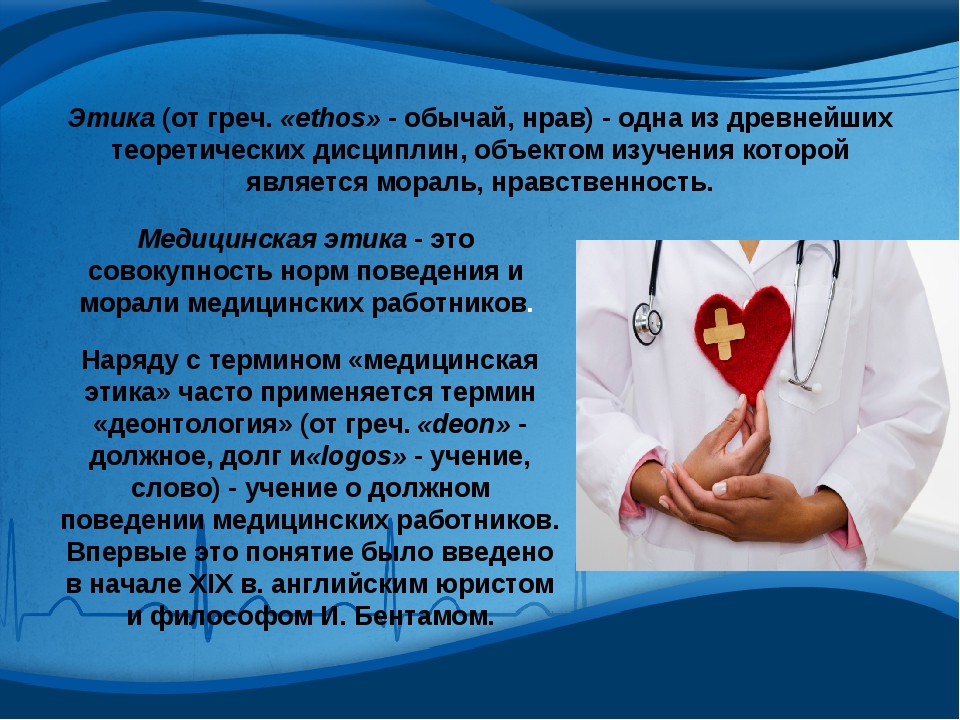 Этика (от греч. «ethos» - обычай, нрав) - одна из древнейших теоретических дисциплин, объектом изучения которой является мораль, нравственность.

Медицинская этика - это совокупность норм поведения и морали медицинских работников.

Наряду с термином «медицинская этика» часто применяется термин «деонтология» (от греч. «deon» - должное, долг и«logos» - учение, слово) - учение о должном поведении медицинских работников. Впервые это понятие было введено в начале XIX в. английским юристом и философом И. Бентамом.